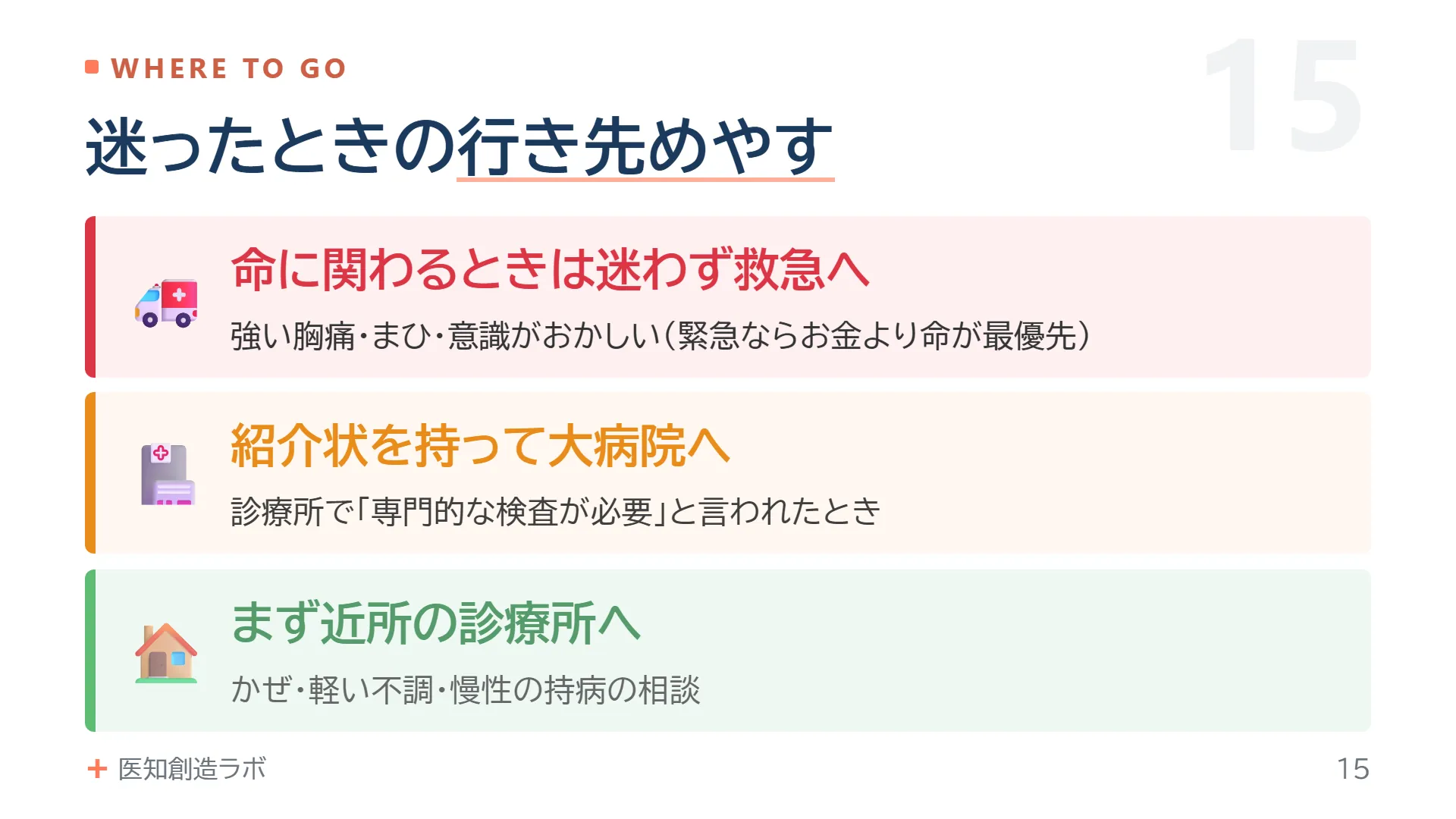 WHERE TO GO

15

迷ったときの行き先めやす

命に関わるときは迷わず救急へ

強い胸痛・まひ・意識がおかしい(緊急ならお金より命が最優先)

紹介状を持って大病院へ

診療所で「専門的な検査が必要」と言われたとき

まず近所の診療所へ

かぜ・軽い不調・慢性の持病の相談

+ 医知創造ラボ

15